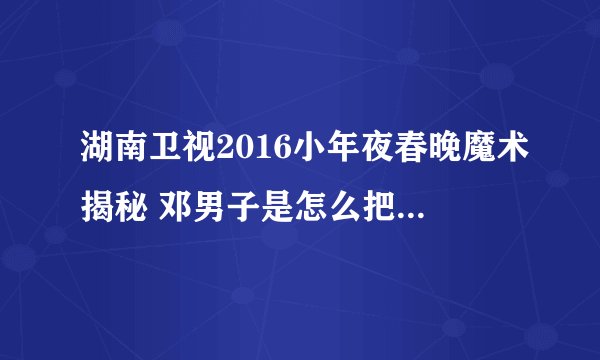 湖南卫视2016小年夜春晚魔术揭秘 邓男子是怎么把...